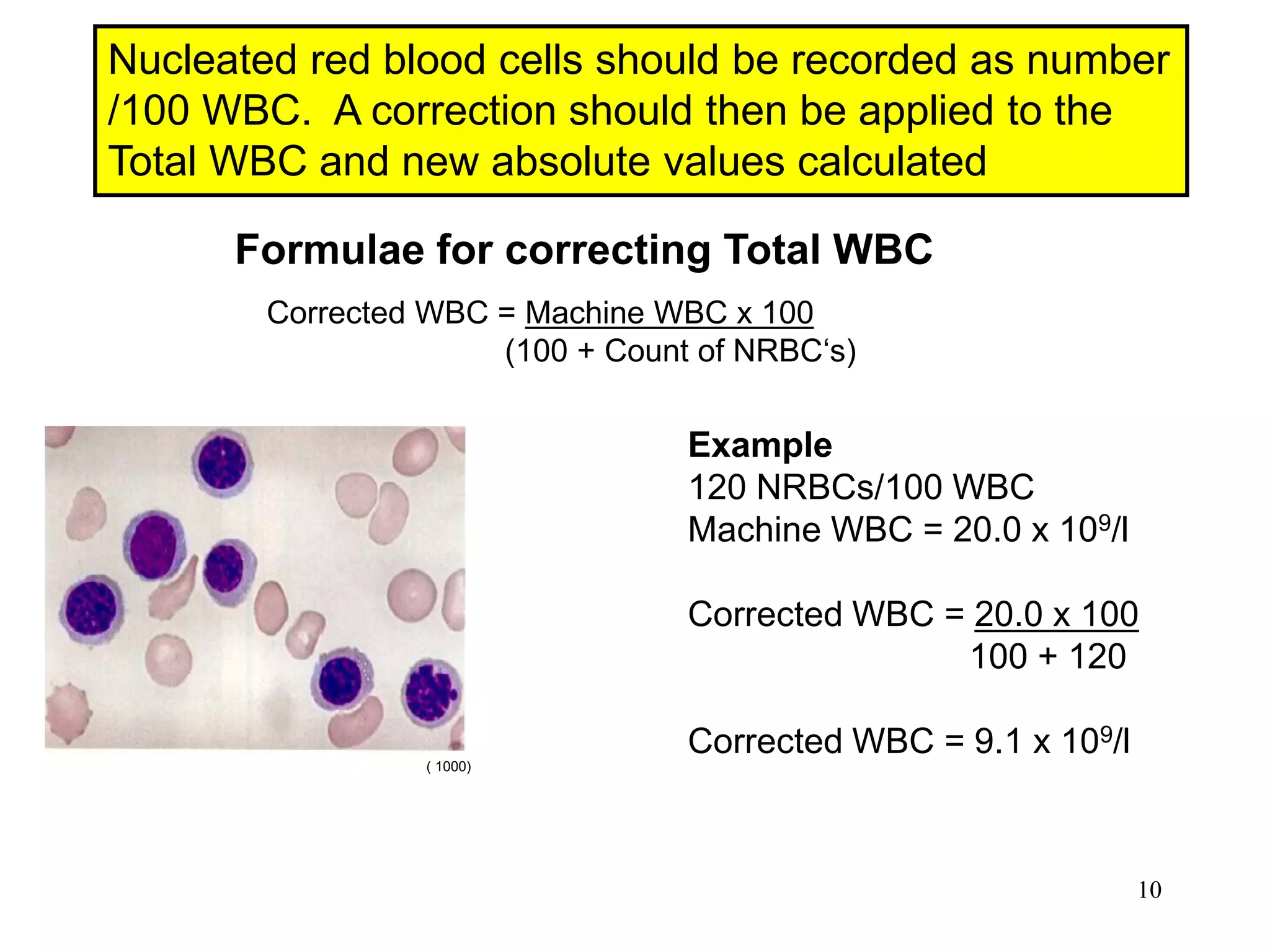 Nucleated red blood cells should be recorded as number /100 WBC.  A correction should then be applied to the Total WBC and new absolute values calculated

Formulae for correcting Total WBC

Corrected WBC = $\frac{\text{Machine WBC x 100}}{\text{(100 + Count of NRBC‘s)}}$

( 1000)

Example
120 NRBCs/100 WBC
Machine WBC = 20.0 x $10^9$/l

Corrected WBC = $\frac{20.0 \text{ x } 100}{100 + 120}$

Corrected WBC = 9.1 x $10^9$/l

10